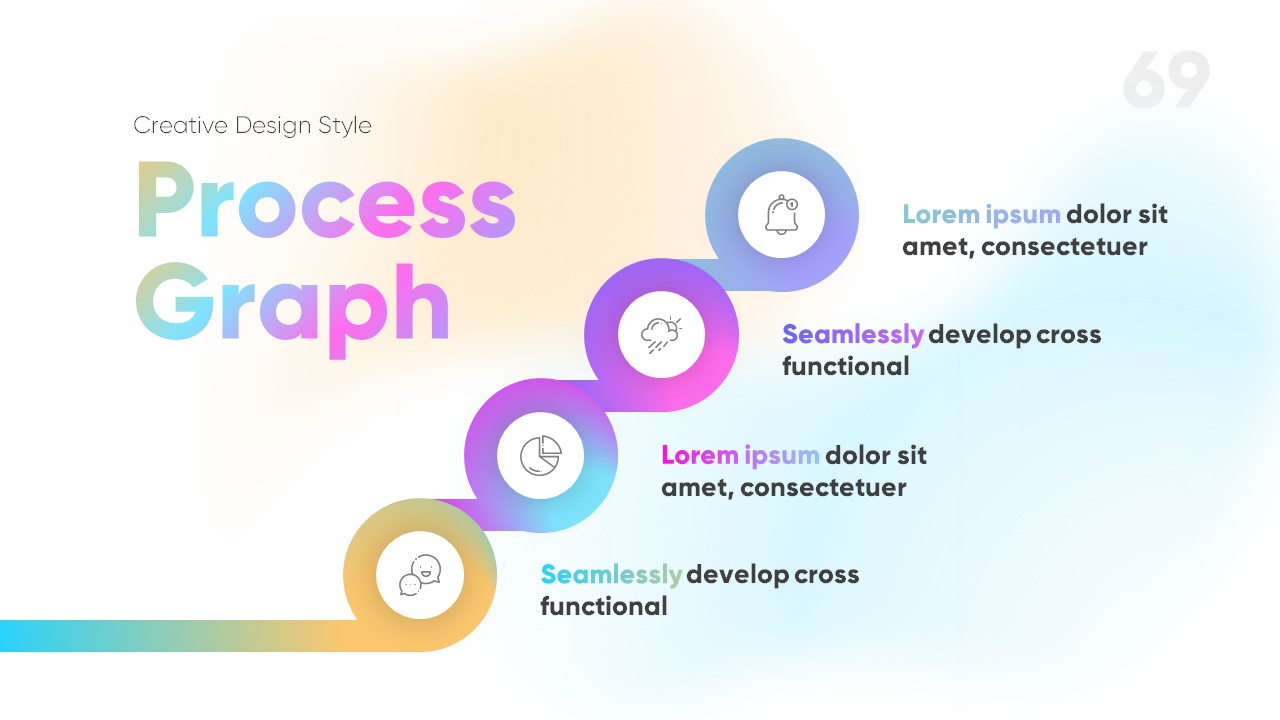 69

Creative Design Style

Process Graph

Lorem ipsum dolor sit amet, consectetuer

Seamlessly develop cross functional

Lorem ipsum dolor sit amet, consectetuer

Seamlessly develop cross functional